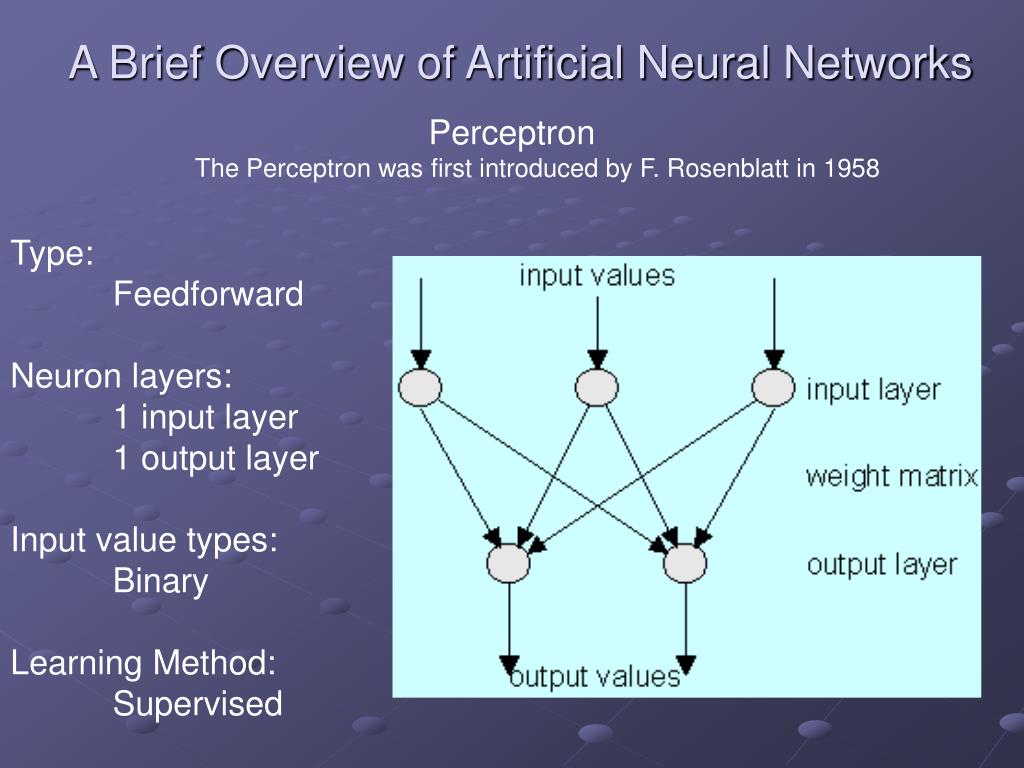 A Brief Overview of Artificial Neural Networks

Perceptron
The Perceptron was first introduced by F. Rosenblatt in 1958

Type:
Feedforward

Neuron layers:
1 input layer
1 output layer

Input value types:
Binary

Learning Method:
Supervised

input values
input layer
weight matrix
output layer
output values